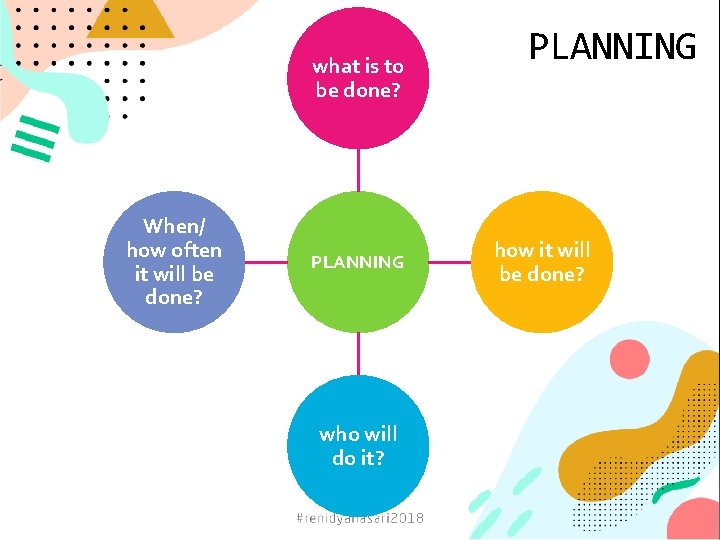 PLANNING

what is to be done?

When/ how often it will be done?

PLANNING

how it will be done?

who will do it?

#renidyanasari2018